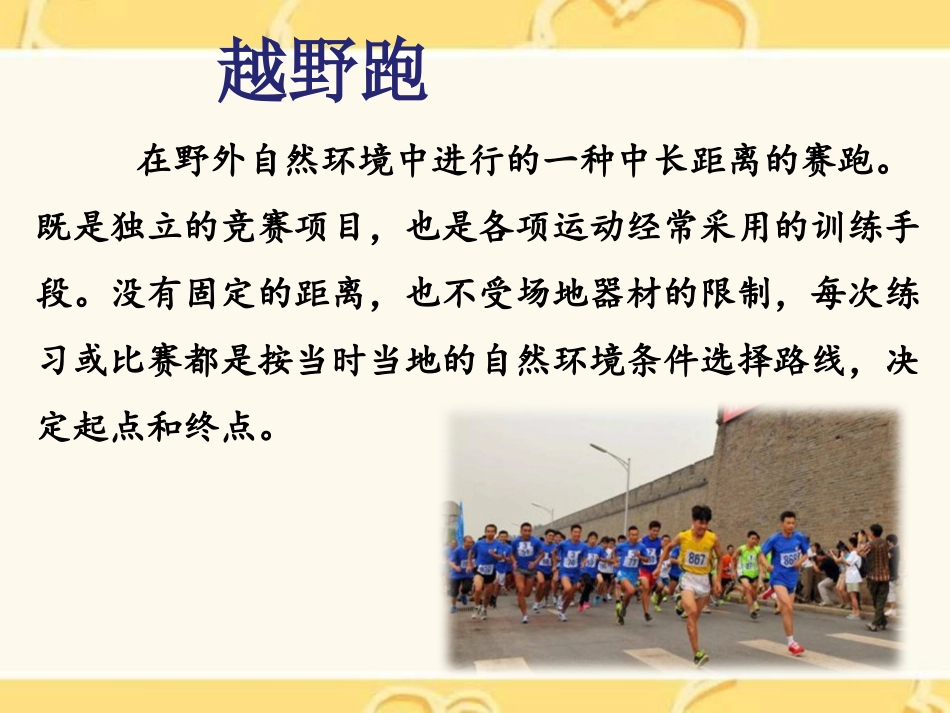 越野跑

在野外自然环境中进行的一种中长距离的赛跑。既是独立的竞赛项目，也是各项运动经常采用的训练手段。没有固定的距离，也不受场地器材的限制，每次练习或比赛都是按当时当地的自然环境条件选择路线，决定起点和终点。

867